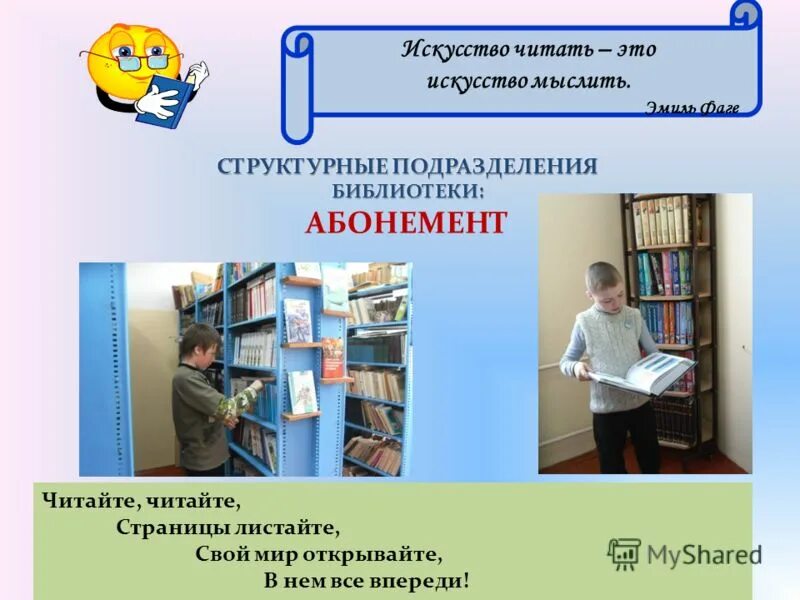 Искусство читать – это искусство мыслить.

Эмиль Фаге

СТРУКТУРНЫЕ ПОДРАЗДЕЛЕНИЯ БИБЛИОТЕКИ:

АБОНЕМЕНТ

Читайте, читайте,
Страницы листайте,
Свой мир открывайте,
В нем все впереди!

MyShared